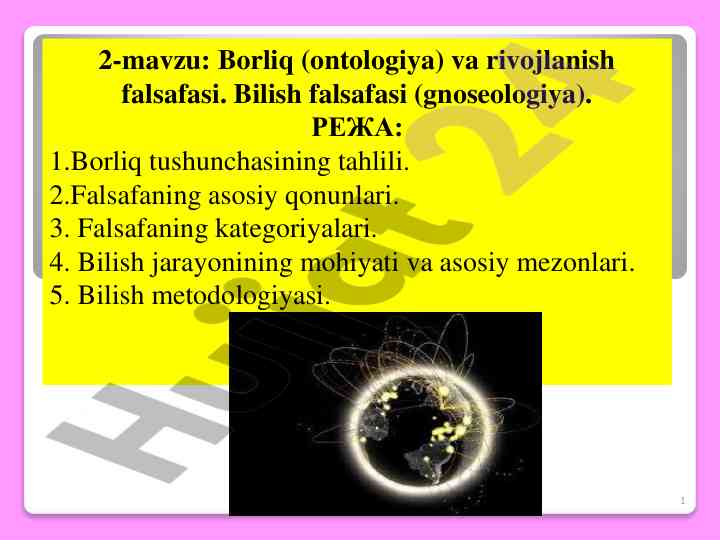 2-mavzu: Borliq (ontologiya) va rivojlanish falsafasi. Bilish falsafasi (gnoseologiya).
РЕЖА:
1.Borliq tushunchasining tahlili.
2.Falsafaning asosiy qonunlari.
3. Falsafaning kategoriyalari.
4. Bilish jarayonining mohiyati va asosiy mezonlari.
5. Bilish metodologiyasi.

Hujjat24

1